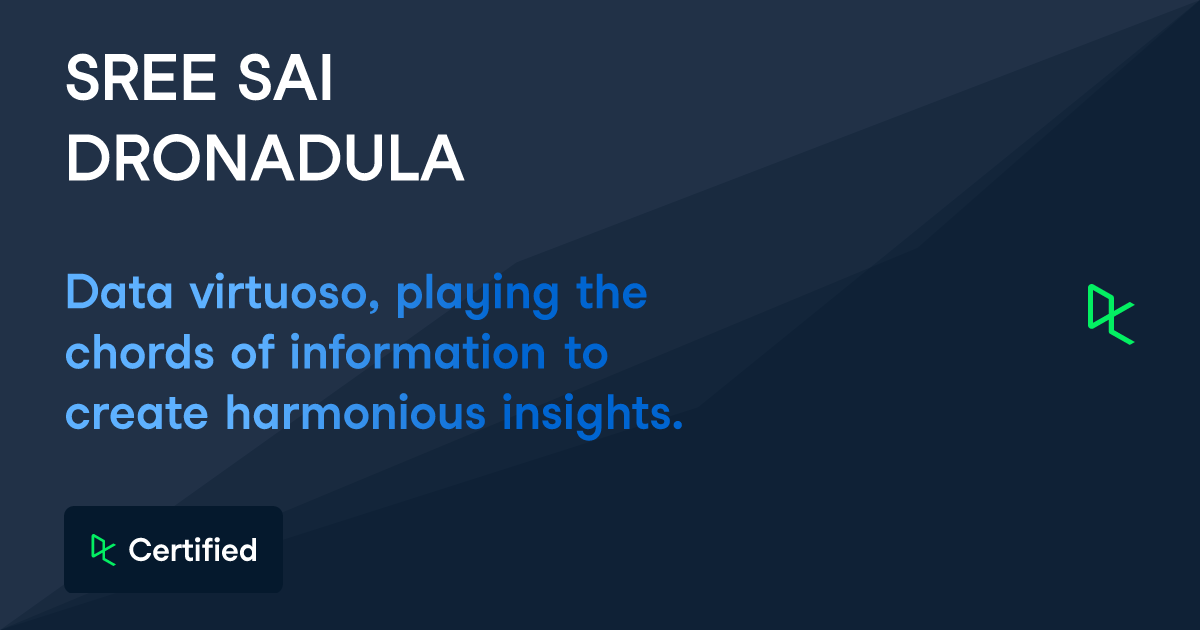 SREE SAI DRONADULA

Data virtuoso, playing the chords of information to create harmonious insights.

Certified